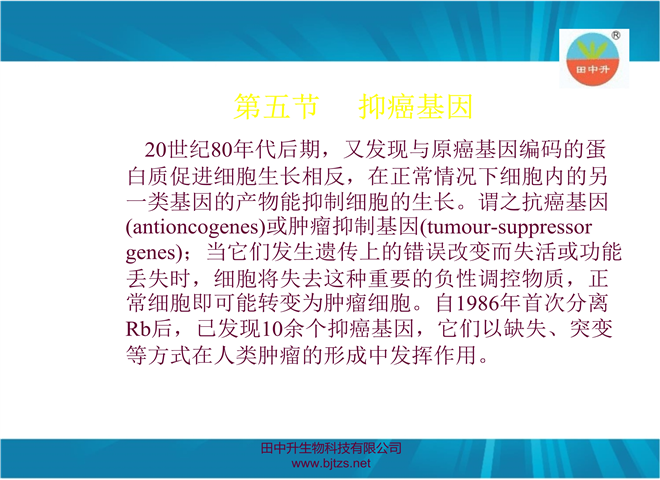 ®
田中升

第五节　抑癌基因

20世纪80年代后期，又发现与原癌基因编码的蛋白质促进细胞生长相反，在正常情况下细胞内的另一类基因的产物能抑制细胞的生长。谓之抗癌基因(antioncogenes)或肿瘤抑制基因(tumour-suppressor genes)；当它们发生遗传上的错误改变而失活或功能丢失时，细胞将失去这种重要的负性调控物质，正常细胞即可能转变为肿瘤细胞。自1986年首次分离Rb后，已发现10余个抑癌基因，它们以缺失、突变等方式在人类肿瘤的形成中发挥作用。

田中升生物科技有限公司
www.bjtzs.net